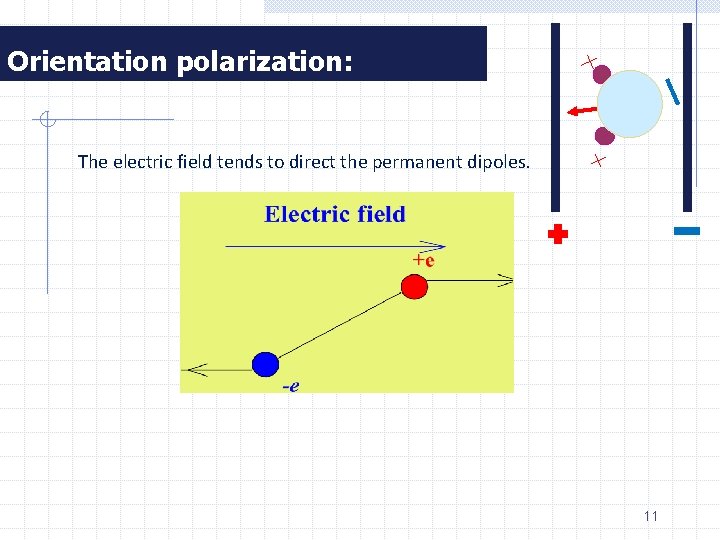 Orientation polarization:

The electric field tends to direct the permanent dipoles.

Electric field

+e

-e

11